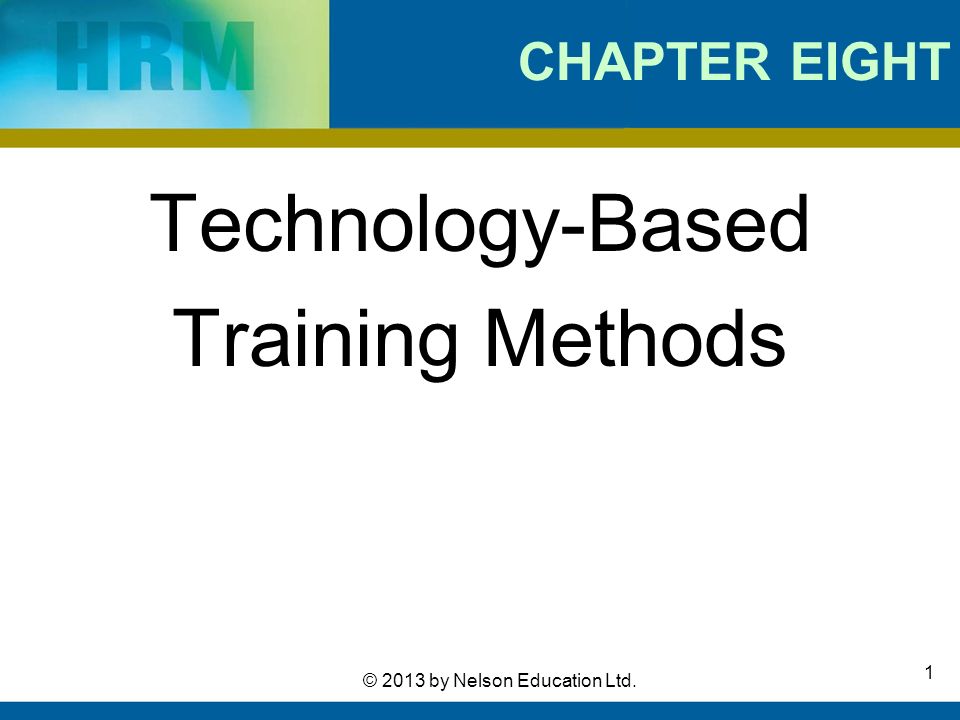 HRM

CHAPTER EIGHT

Technology-Based Training Methods

© 2013 by Nelson Education Ltd.

1